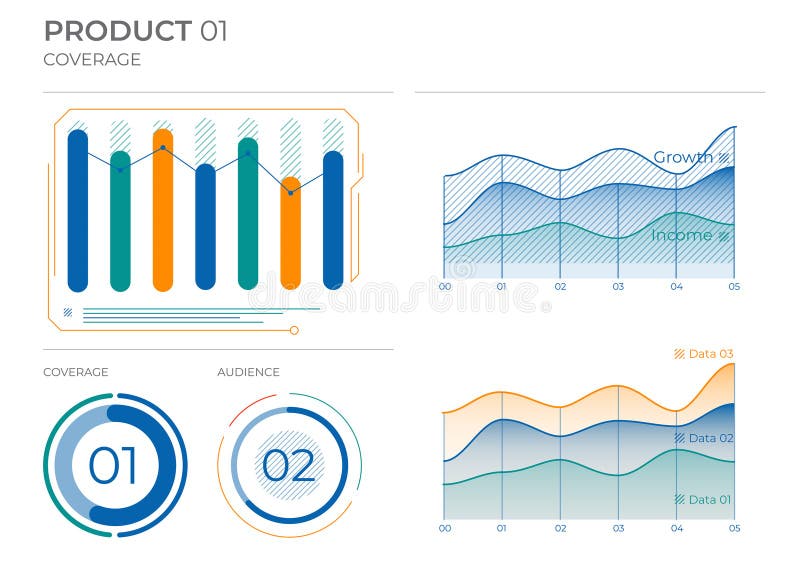 PRODUCT 01
COVERAGE

Growth
Income
00 01 02 03 04 05

dreamstime

COVERAGE
01

AUDIENCE
02

Data 03
Data 02
Data 01
00 01 02 03 04 05